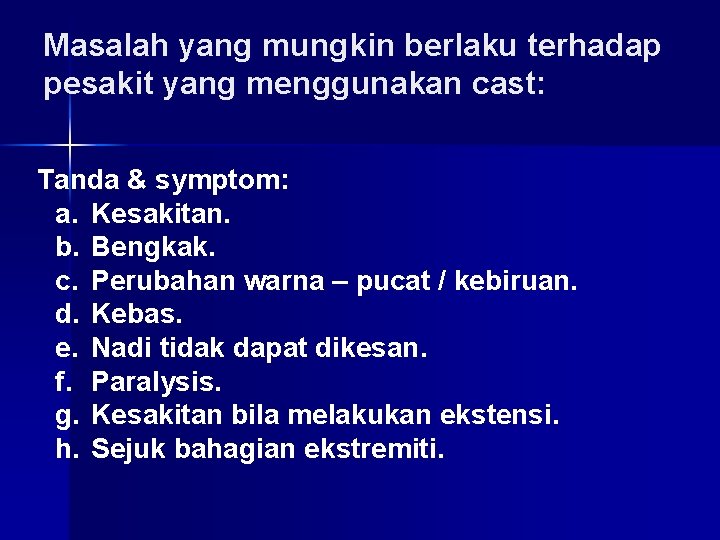 Masalah yang mungkin berlaku terhadap pesakit yang menggunakan cast:

Tanda & symptom:
a. Kesakitan.
b. Bengkak.
c. Perubahan warna – pucat / kebiruan.
d. Kebas.
e. Nadi tidak dapat dikesan.
f. Paralysis.
g. Kesakitan bila melakukan ekstensi.
h. Sejuk bahagian ekstremiti.